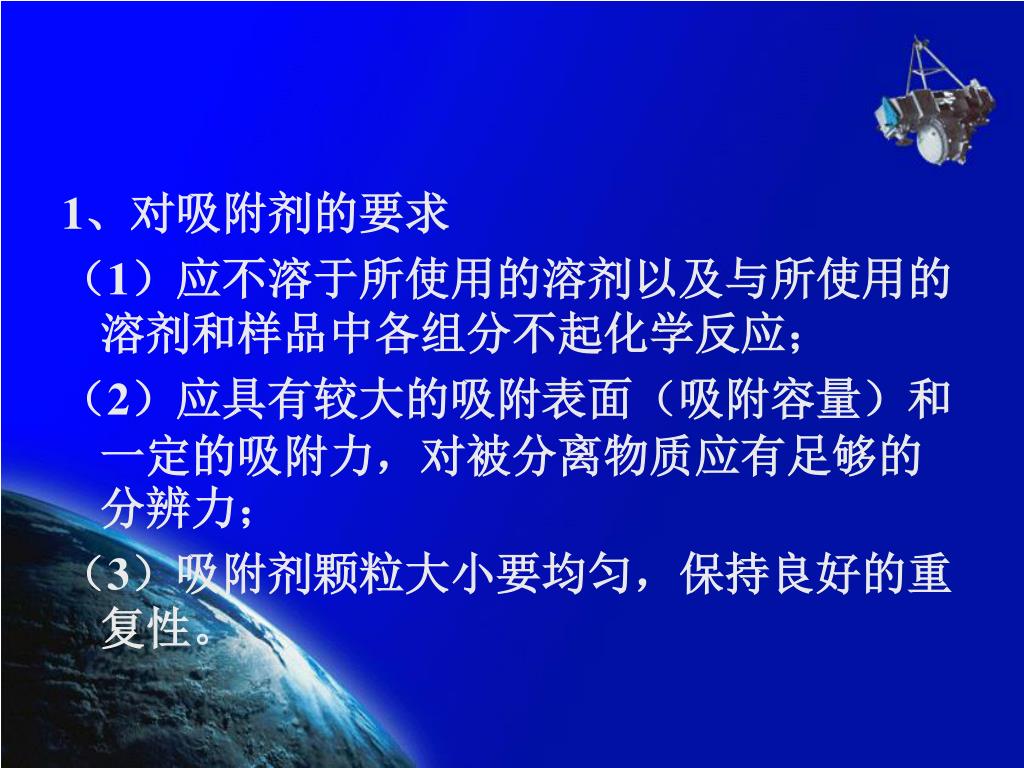 1、对吸附剂的要求

（1）应不溶于所使用的溶剂以及与所使用的溶剂和样品中各组分不起化学反应；

（2）应具有较大的吸附表面（吸附容量）和一定的吸附力，对被分离物质应有足够的分辨力；

（3）吸附剂颗粒大小要均匀，保持良好的重复性。